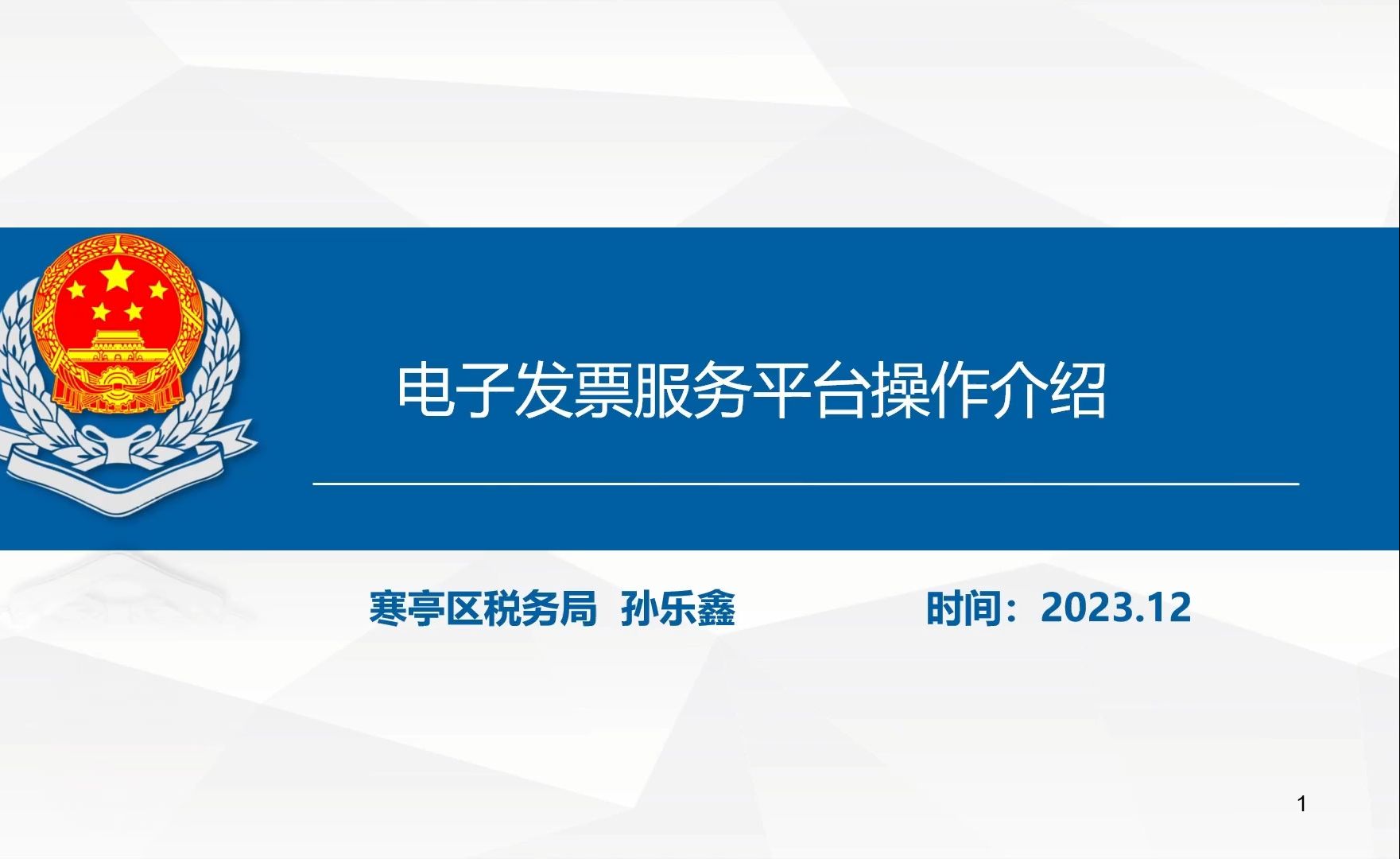 电子发票服务平台操作介绍

寒亭区税务局 孙乐鑫 时间：2023.12

1